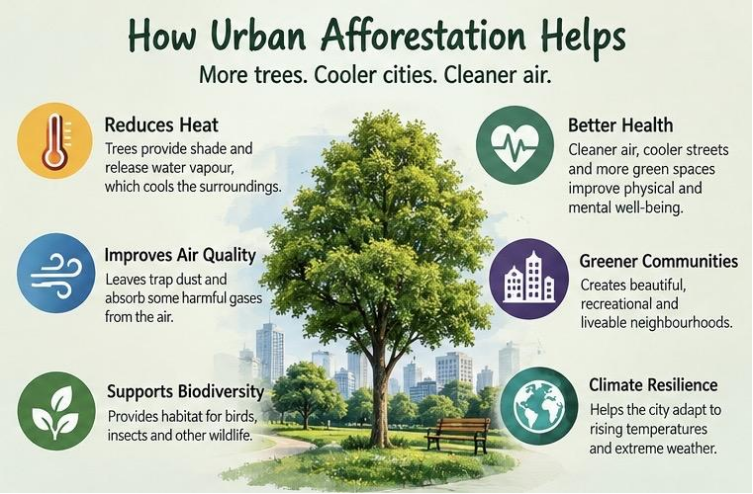 How Urban Afforestation Helps

More trees. Cooler cities. Cleaner air.

Reduces Heat
Trees provide shade and release water vapour, which cools the surroundings.

Improves Air Quality
Leaves trap dust and absorb some harmful gases from the air.

Supports Biodiversity
Provides habitat for birds, insects and other wildlife.

Better Health
Cleaner air, cooler streets and more green spaces improve physical and mental well-being.

Greener Communities
Creates beautiful, recreational and liveable neighbourhoods.

Climate Resilience
Helps the city adapt to rising temperatures and extreme weather.